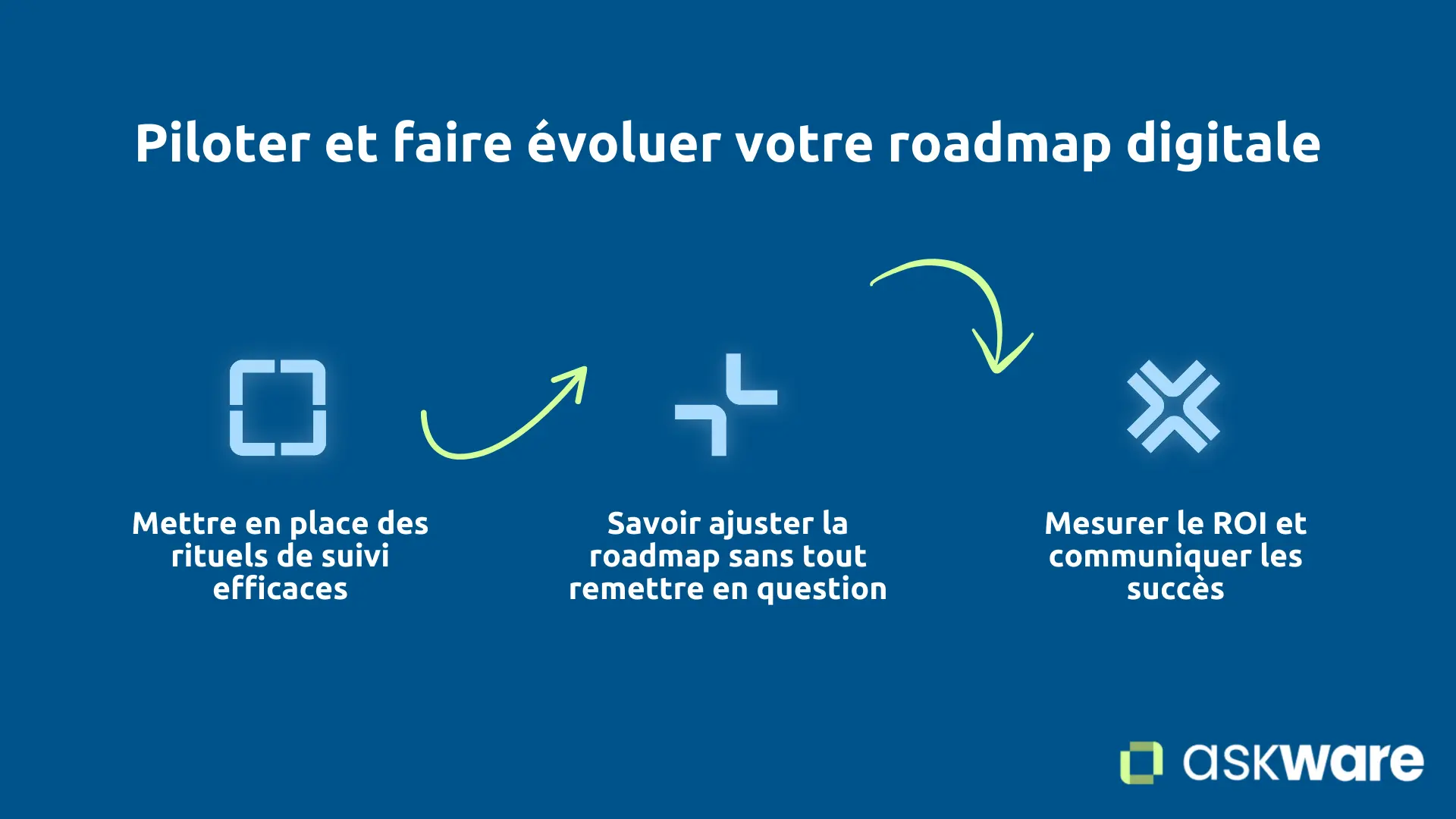 Piloter et faire évoluer votre roadmap digitale

Mettre en place des rituels de suivi efficaces

Savoir ajuster la roadmap sans tout remettre en question

Mesurer le ROI et communiquer les succès

askware